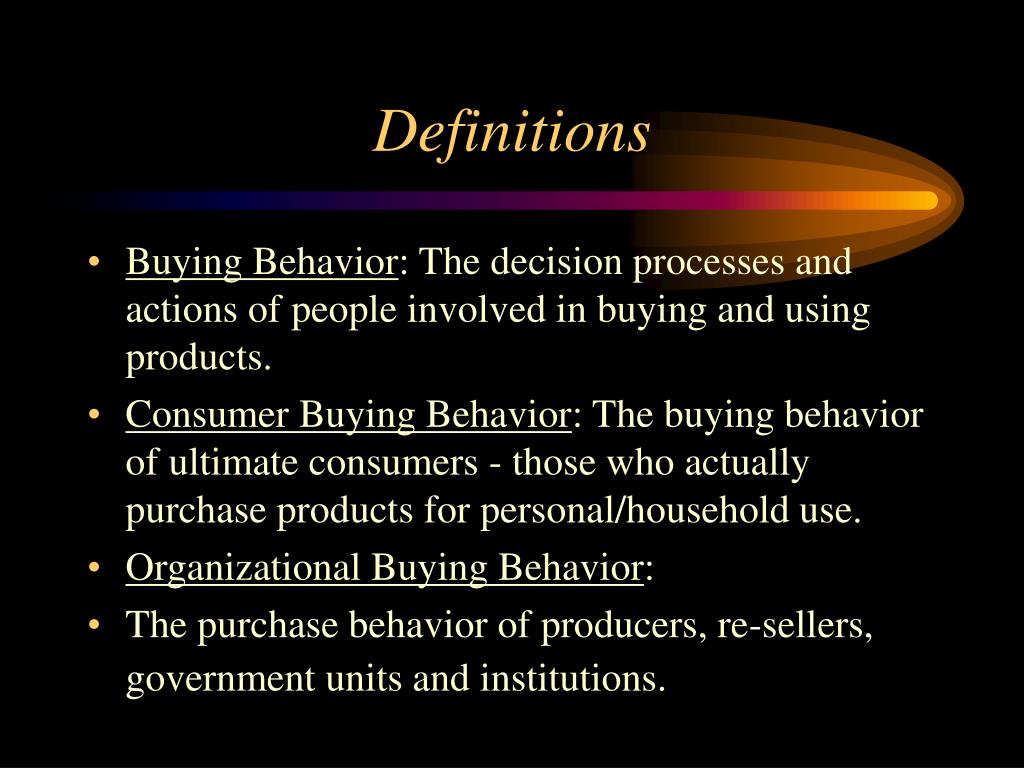 Definitions

• Buying Behavior: The decision processes and actions of people involved in buying and using products.
• Consumer Buying Behavior: The buying behavior of ultimate consumers - those who actually purchase products for personal/household use.
• Organizational Buying Behavior:
• The purchase behavior of producers, re-sellers, government units and institutions.